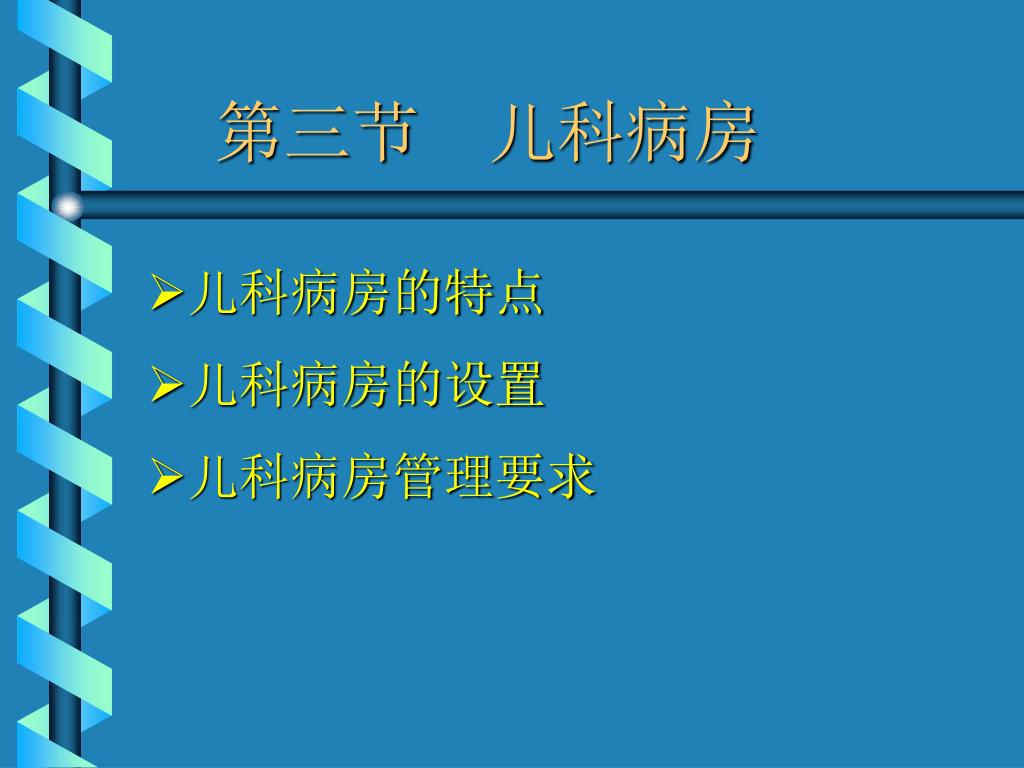 第三节　儿科病房

➢儿科病房的特点
➢儿科病房的设置
➢儿科病房管理要求